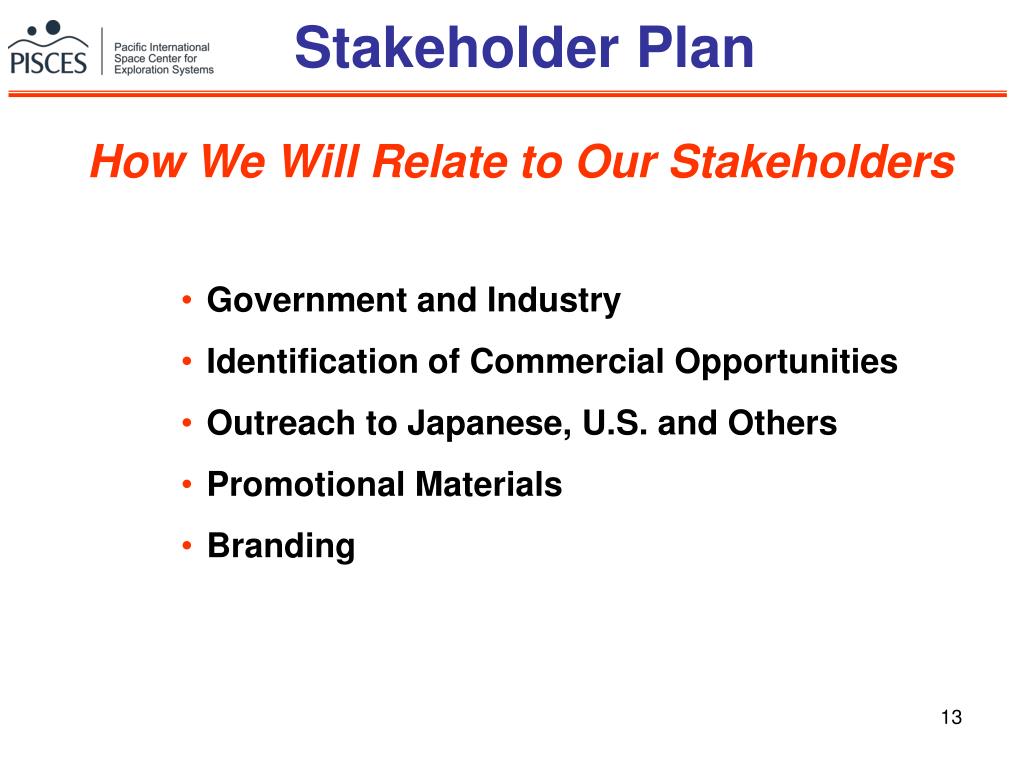 PISCES Pacific International Space Center for Exploration Systems

Stakeholder Plan

How We Will Relate to Our Stakeholders

• Government and Industry
• Identification of Commercial Opportunities
• Outreach to Japanese, U.S. and Others
• Promotional Materials
• Branding

13